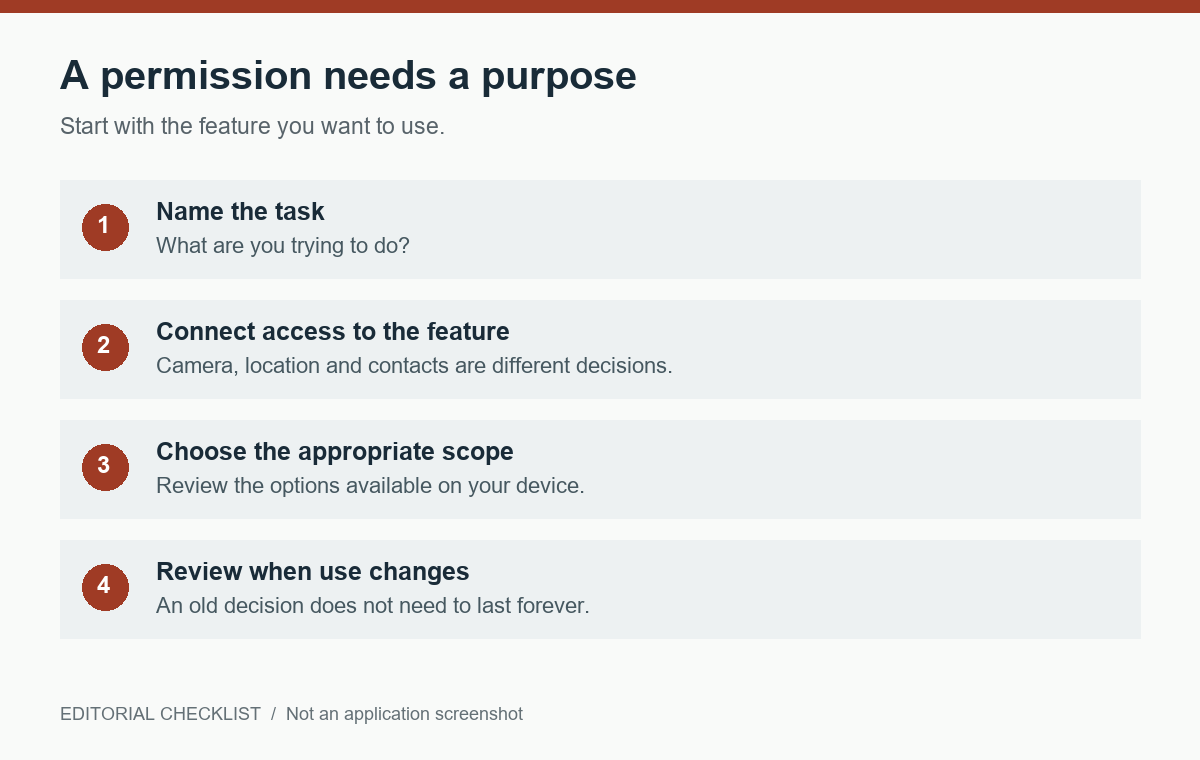 A permission needs a purpose

Start with the feature you want to use.

1
Name the task
What are you trying to do?

2
Connect access to the feature
Camera, location and contacts are different decisions.

3
Choose the appropriate scope
Review the options available on your device.

4
Review when use changes
An old decision does not need to last forever.

EDITORIAL CHECKLIST / Not an application screenshot